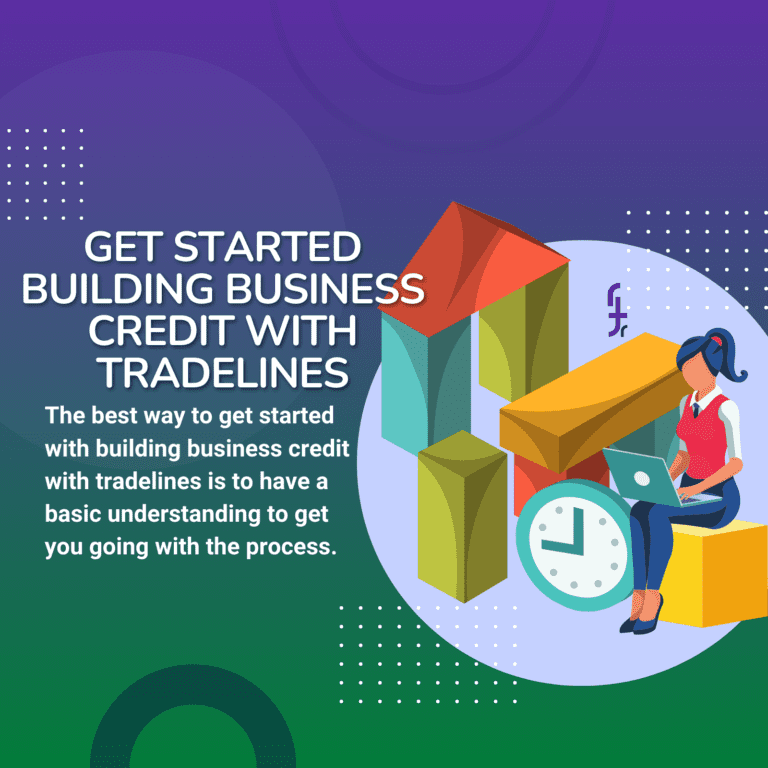 GET STARTED BUILDING BUSINESS CREDIT WITH TRADELINES

The best way to get started with building business credit with tradelines is to have a basic understanding to get you going with the process.